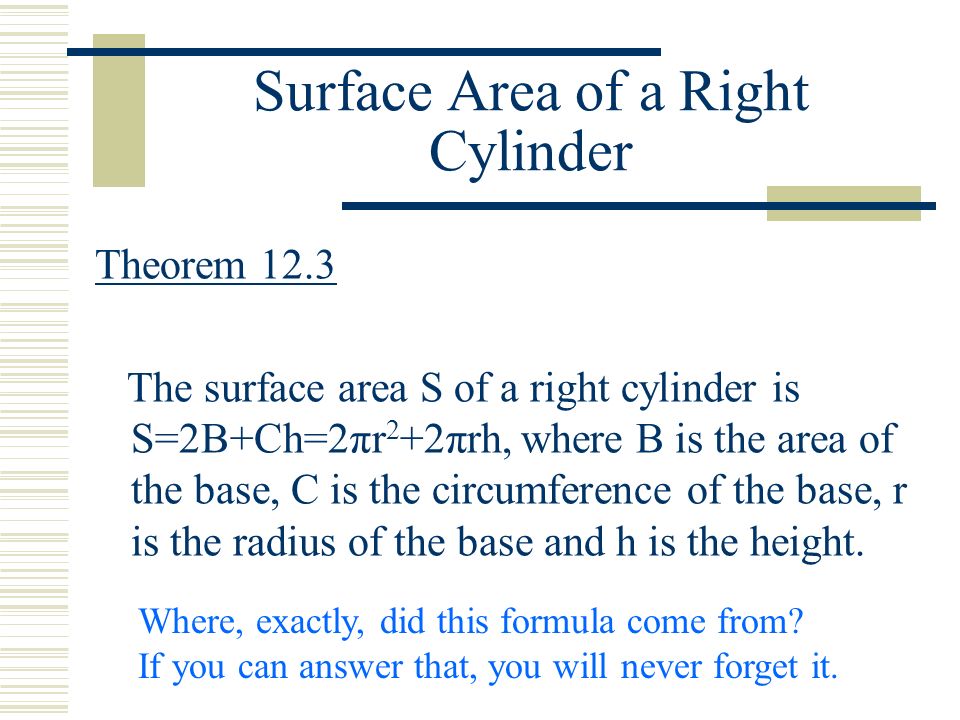 Surface Area of a Right Cylinder

Theorem 12.3

The surface area S of a right cylinder is $S=2B+Ch=2\pi r^2+2\pi rh$, where B is the area of the base, C is the circumference of the base, r is the radius of the base and h is the height.

Where, exactly, did this formula come from?
If you can answer that, you will never forget it.